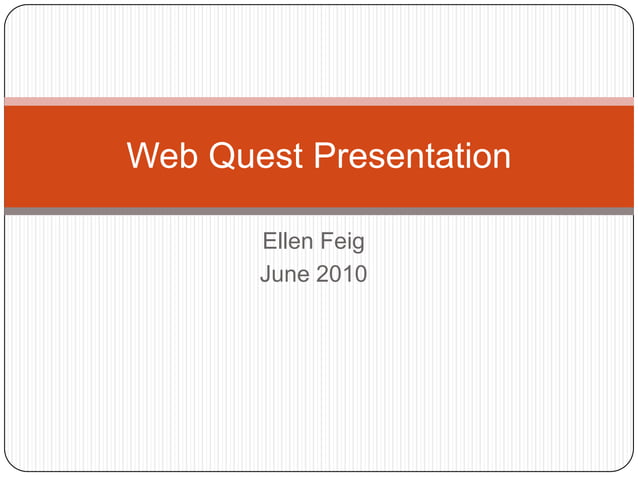 Web Quest Presentation

Ellen Feig
June 2010